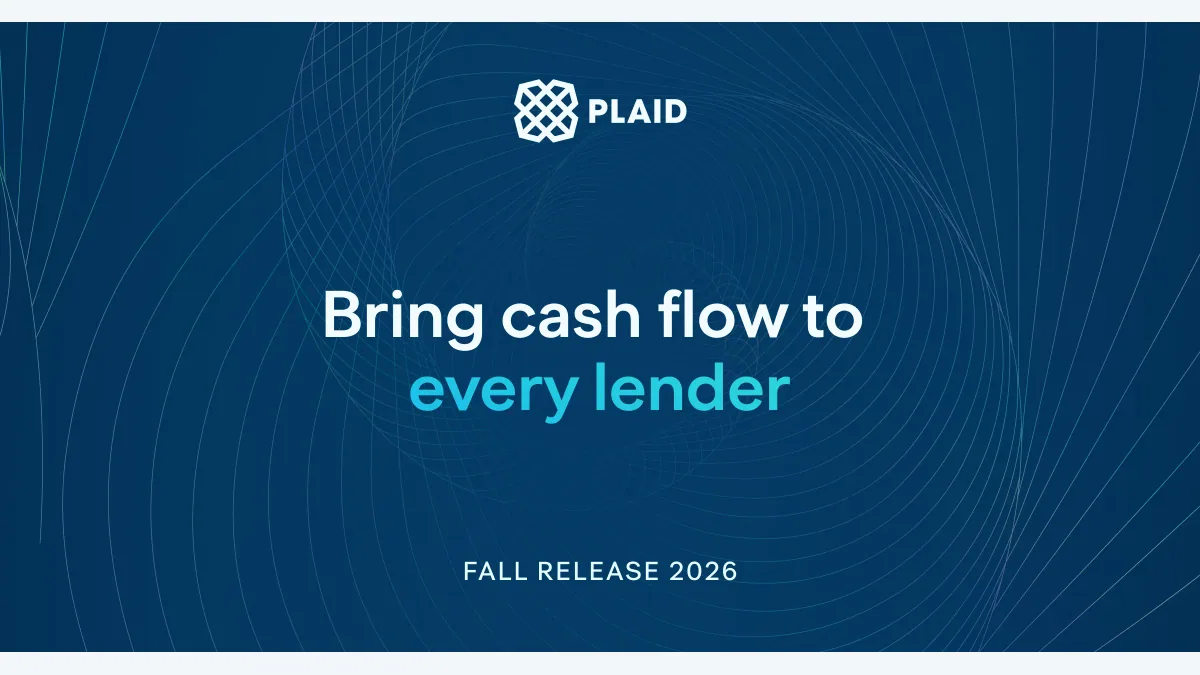 PLAID

Bring cash flow to every lender

FALL RELEASE 2026